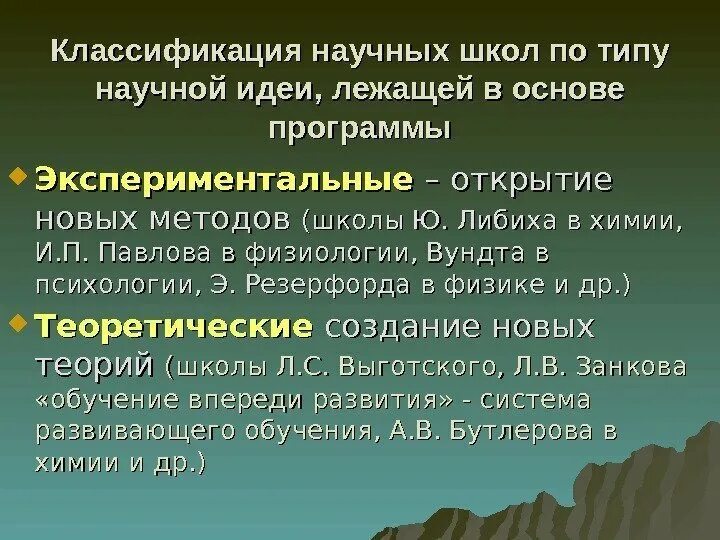 Классификация научных школ по типу научной идеи, лежащей в основе программы

Экспериментальные – открытие новых методов (школы Ю. Либиха в химии, И.П. Павлова в физиологии, Вундта в психологии, Э. Резерфорда в физике и др.)

Теоретические создание новых теорий (школы Л.С. Выготского, Л.В. Занкова «обучение впереди развития» - система развивающего обучения, А.В. Бутлерова в химии и др.)